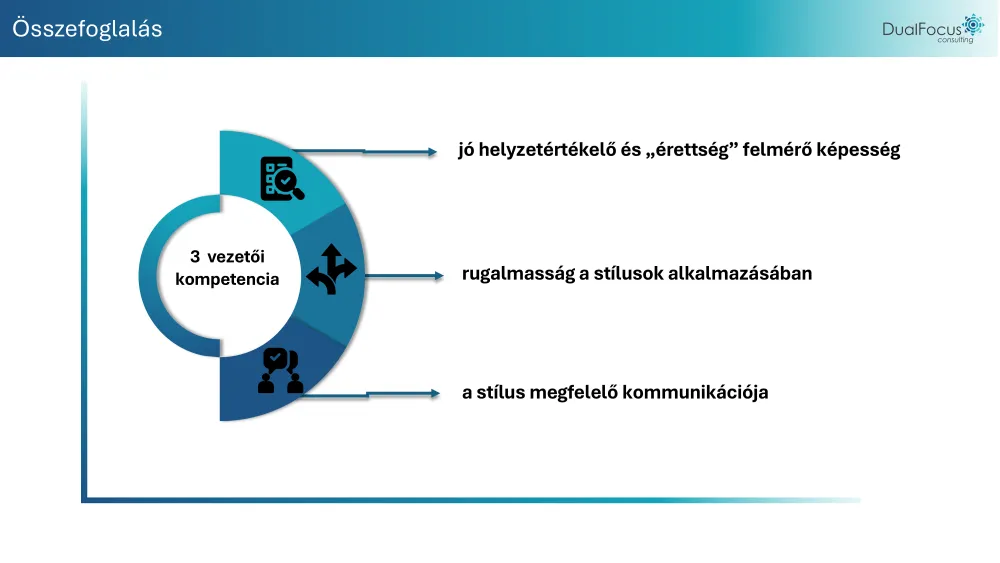 Összefoglalás

DualFocus consulting

3 vezetői kompetencia

jó helyzetértékelő és „érettség” felmérő képesség

rugalmasság a stílusok alkalmazásában

a stílus megfelelő kommunikációja